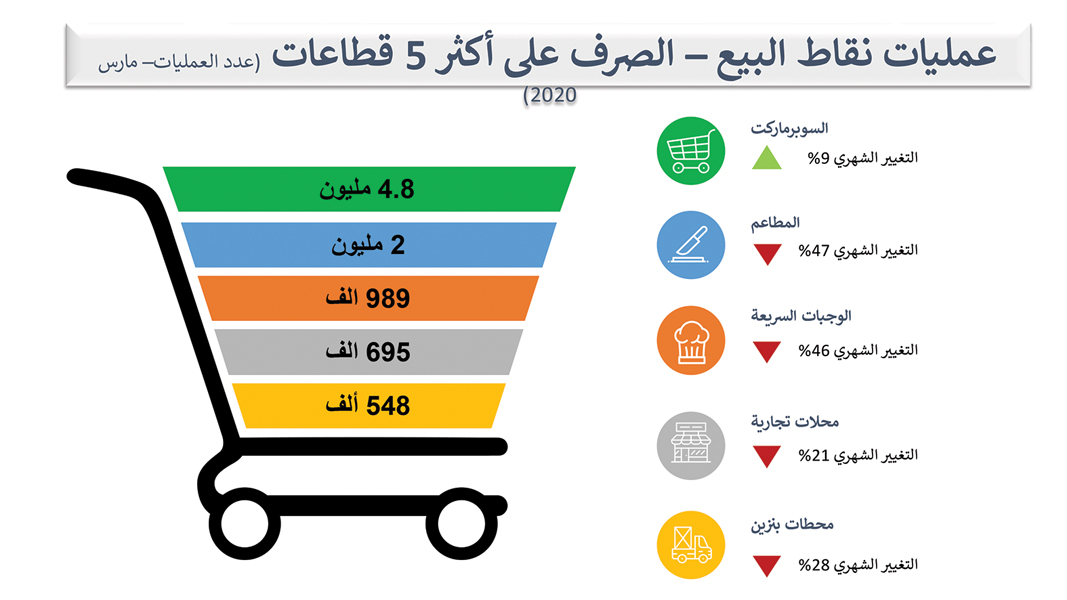 عمليات نقاط البيع – الصرف على أكثر 5 قطاعات (عدد العمليات– مارس 2020)

4.8 مليون
2 مليون
989 الف
695 الف
548 ألف

السوبرماركت
التغيير الشهري 9%

المطاعم
التغيير الشهري 47%

الوجبات السريعة
التغيير الشهري 46%

محلات تجارية
التغيير الشهري 21%

محطات بنزين
التغيير الشهري 28%